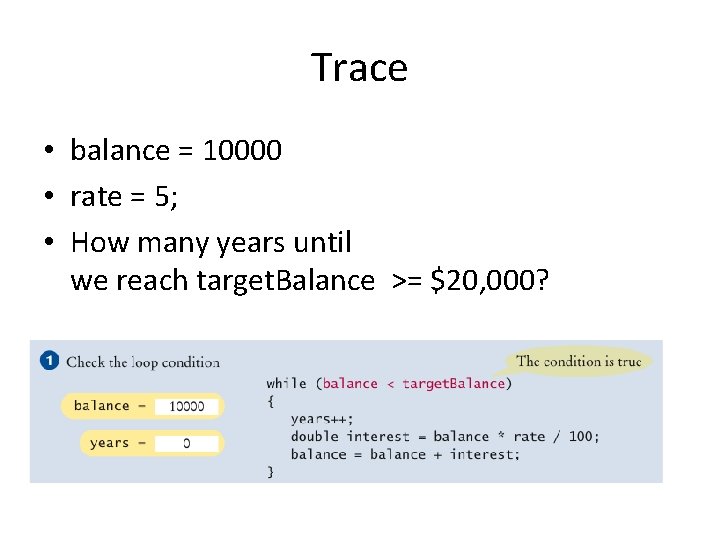 Trace

• balance = 10000
• rate = 5;
• How many years until we reach targetBalance >= $20,000?

1 Check the loop condition

The condition is true

balance = 10000

years = 0

while (balance < targetBalance)
{
   years++;
   double interest = balance * rate / 100;
   balance = balance + interest;
}